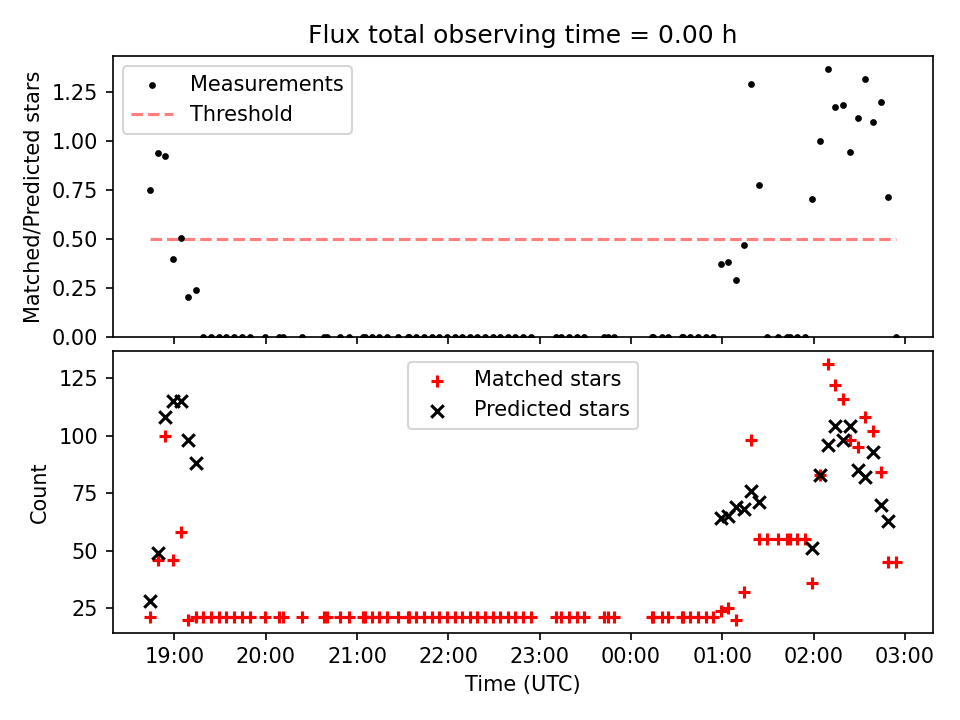 Flux total observing time = 0.00 h

Measurements
Threshold

Matched/Predicted stars

1.25
1.00
0.75
0.50
0.25
0.00

Matched stars
Predicted stars

Count

125
100
75
50
25

19:00 20:00 21:00 22:00 23:00 00:00 01:00 02:00 03:00

Time (UTC)